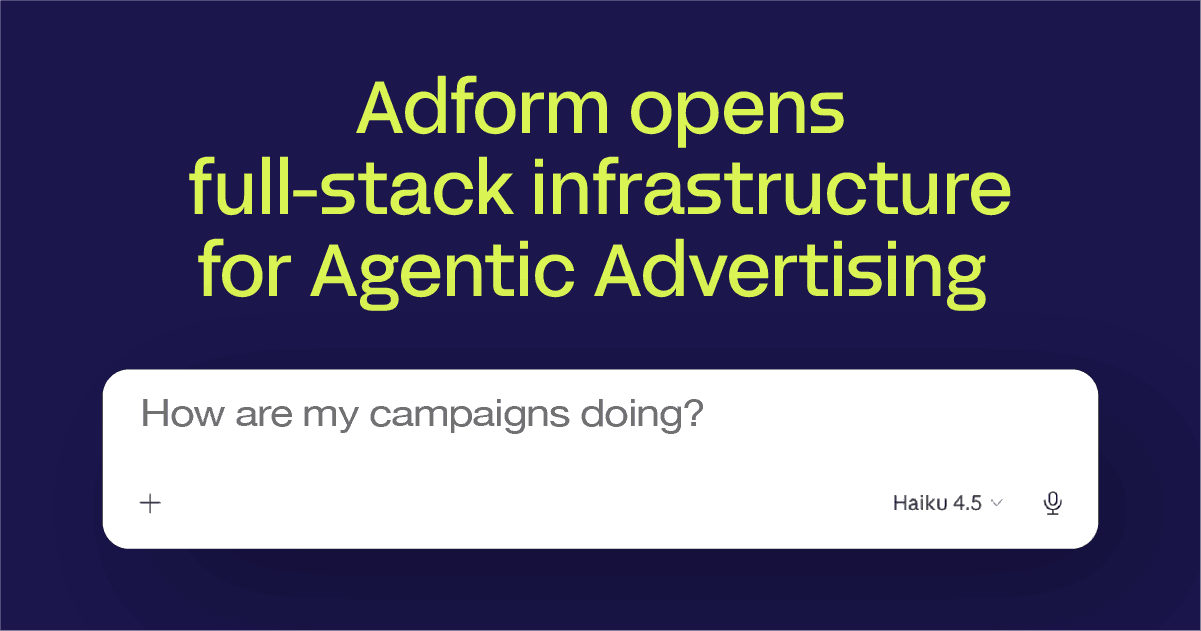 Adform opens full-stack infrastructure for Agentic Advertising

How are my campaigns doing?

+

Haiku 4.5